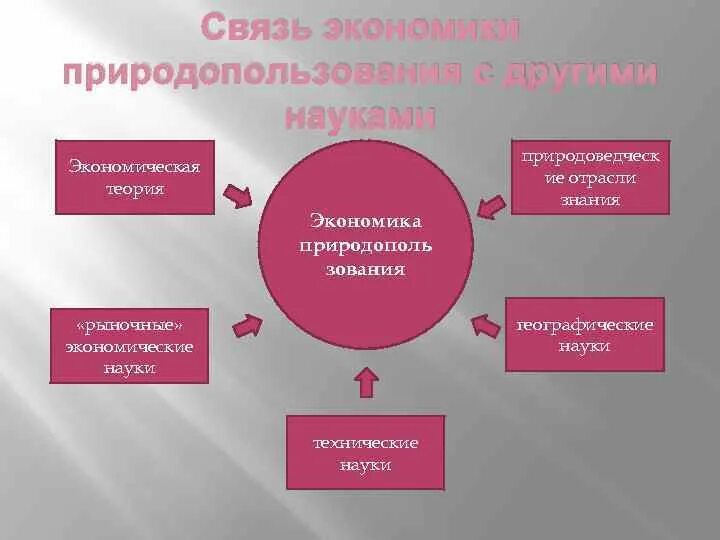 Связь экономики природопользования с другими науками

Экономическая теория

природоведческие отрасли знания

Экономика природопользования

«рыночные» экономические науки

географические науки

технические науки